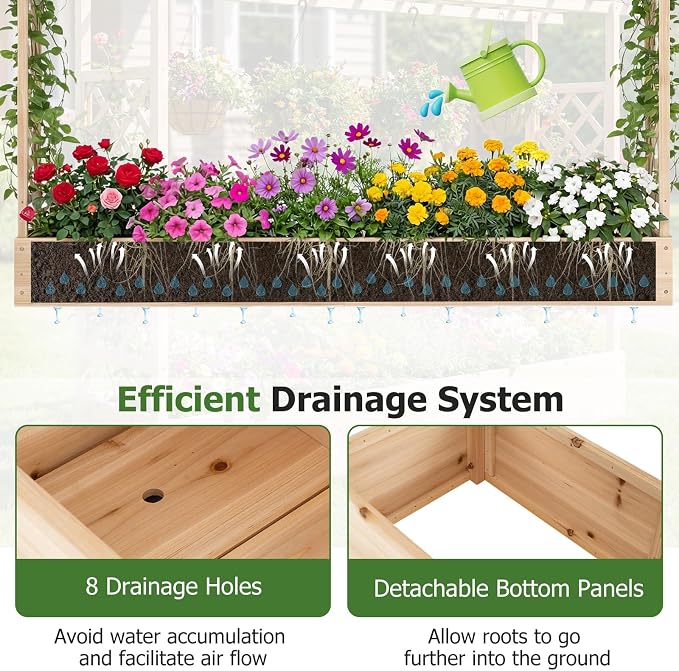 Efficient Drainage System

8 Drainage Holes

Avoid water accumulation and facilitate air flow

Detachable Bottom Panels

Allow roots to go further into the ground